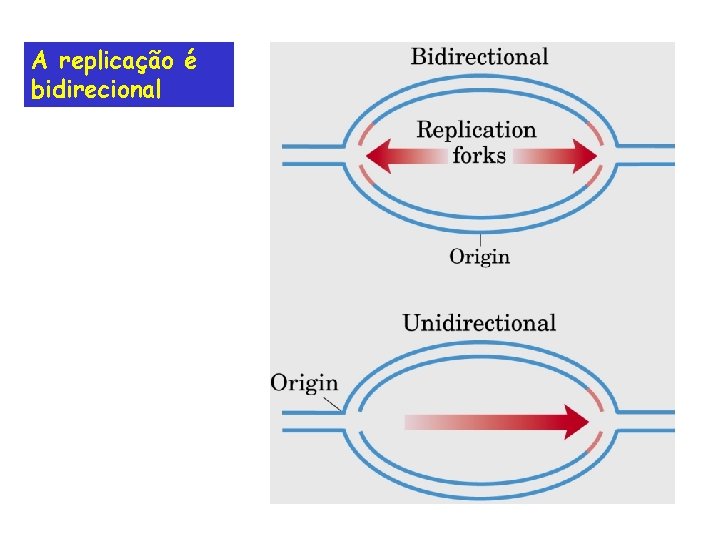 A replicação é bidirecional

Bidirectional

Replication forks

Origin

Unidirectional

Origin